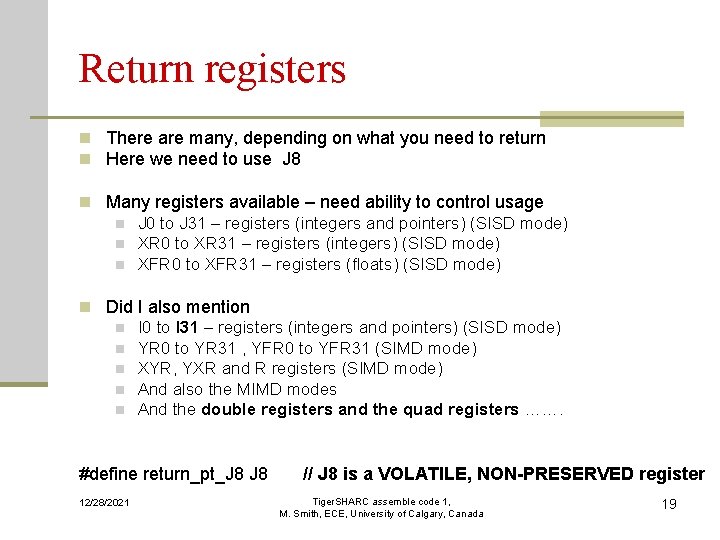 Return registers

There are many, depending on what you need to return
Here we need to use J8

Many registers available – need ability to control usage
J0 to J31 – registers (integers and pointers) (SISD mode)
XR0 to XR31 – registers (integers) (SISD mode)
XFR0 to XFR31 – registers (floats) (SISD mode)

Did I also mention
I0 to I31 – registers (integers and pointers) (SISD mode)
YR0 to YR31 , YFR0 to YFR31 (SIMD mode)
XYR, YXR and R registers (SIMD mode)
And also the MIMD modes
And the double registers and the quad registers …….

#define return_pt_J8 J8 // J8 is a VOLATILE, NON-PRESERVED register

12/28/2021

TigerSHARC assemble code 1, M. Smith, ECE, University of Calgary, Canada

19